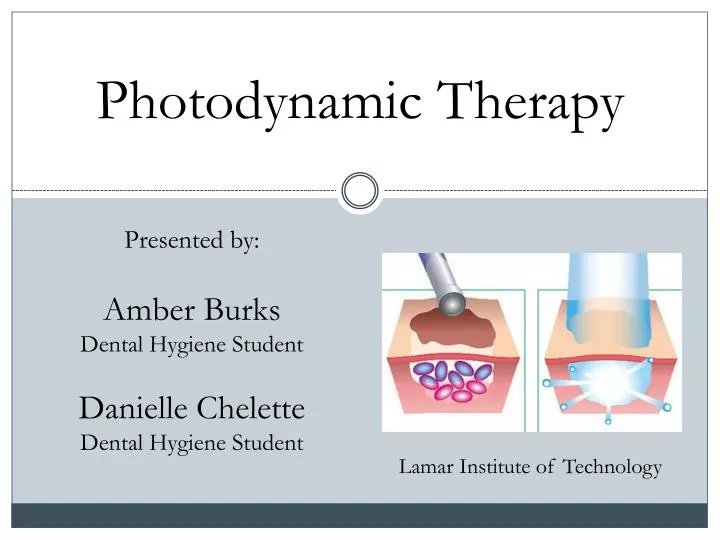 Photodynamic Therapy

Presented by:

Amber Burks
Dental Hygiene Student

Danielle Chelette
Dental Hygiene Student

Lamar Institute of Technology